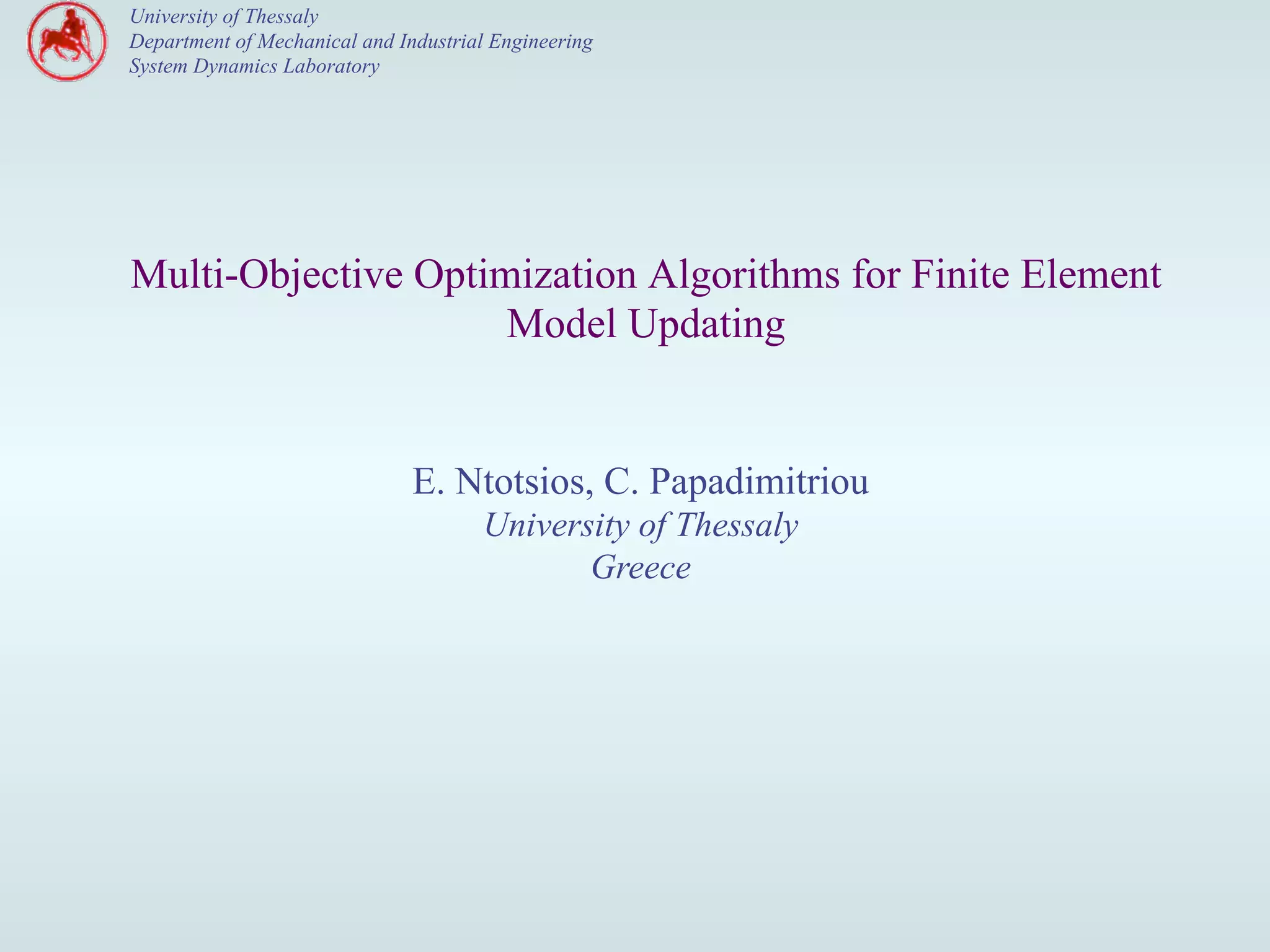 University of Thessaly
Department of Mechanical and Industrial Engineering
System Dynamics Laboratory

Multi-Objective Optimization Algorithms for Finite Element Model Updating

E. Ntotsios, C. Papadimitriou
University of Thessaly
Greece